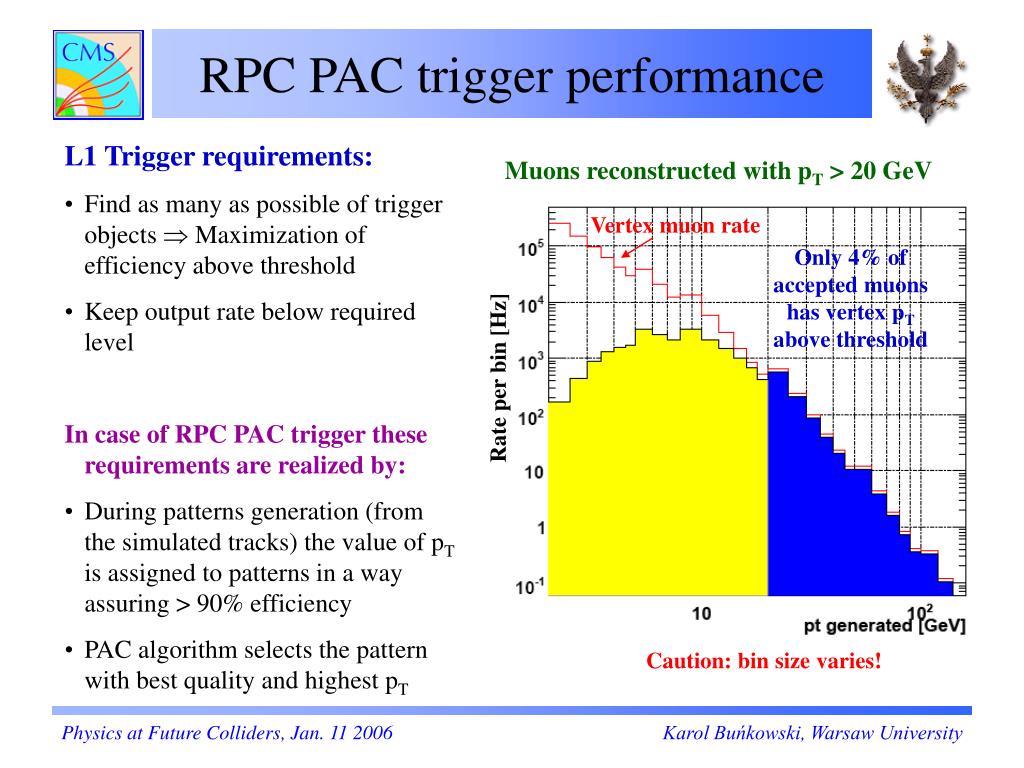 CMS

RPC PAC trigger performance

L1 Trigger requirements:

• Find as many as possible of trigger objects $\Rightarrow$ Maximization of efficiency above threshold

• Keep output rate below required level

In case of RPC PAC trigger these requirements are realized by:

• During patterns generation (from the simulated tracks) the value of $p_T$ is assigned to patterns in a way assuring > 90% efficiency

• PAC algorithm selects the pattern with best quality and highest $p_T$

Muons reconstructed with $p_T$ > 20 GeV

Vertex muon rate

Only 4% of accepted muons has vertex $p_T$ above threshold

Rate per bin [Hz]

$10^5$

$10^4$

$10^3$

$10^2$

10

1

$10^{-1}$

10

$10^2$

pt generated [GeV]

Caution: bin size varies!

Physics at Future Colliders, Jan. 11 2006

Karol Buńkowski, Warsaw University